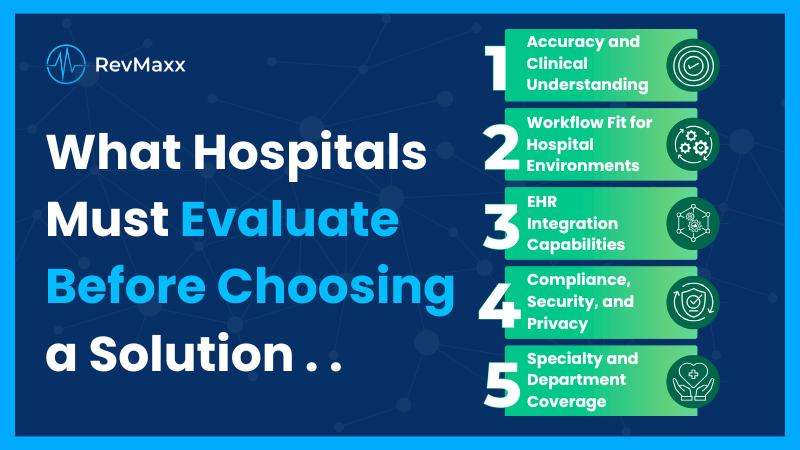 RevMaxx

What Hospitals Must Evaluate Before Choosing a Solution . .

1 Accuracy and Clinical Understanding

2 Workflow Fit for Hospital Environments

3 EHR Integration Capabilities

4 Compliance, Security, and Privacy

5 Specialty and Department Coverage